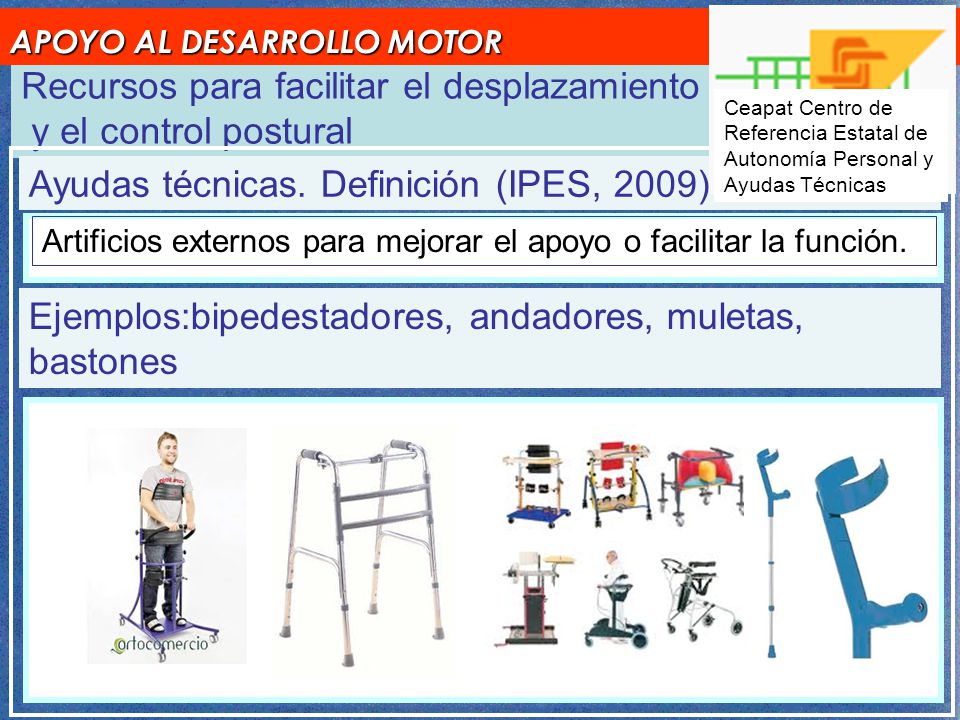 APOYO AL DESARROLLO MOTOR

Recursos para facilitar el desplazamiento y el control postural

Ceapat Centro de Referencia Estatal de Autonomía Personal y Ayudas Técnicas

Ayudas técnicas. Definición (IPES, 2009)

Artificios externos para mejorar el apoyo o facilitar la función.

Ejemplos:bipedestadores, andadores, muletas, bastones

ortocomercio